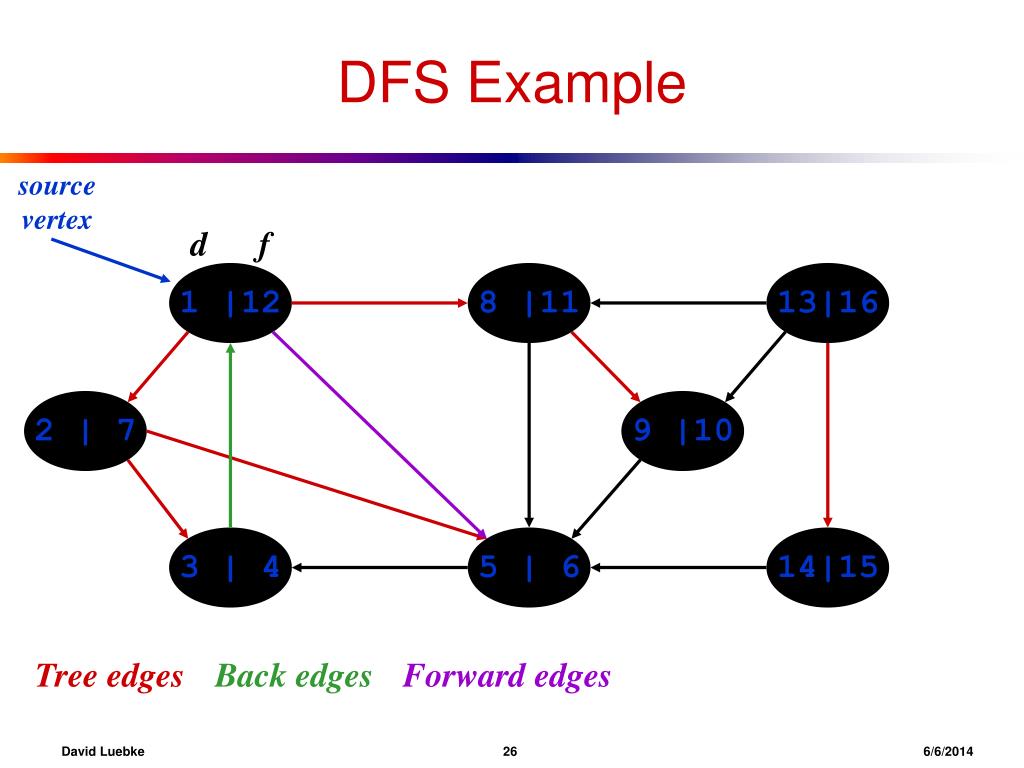 DFS Example

source vertex

d f

1 |12

8 |11

13|16

2 | 7

9 |10

3 | 4

5 | 6

14|15

Tree edges Back edges Forward edges

David Luebke

26

6/6/2014